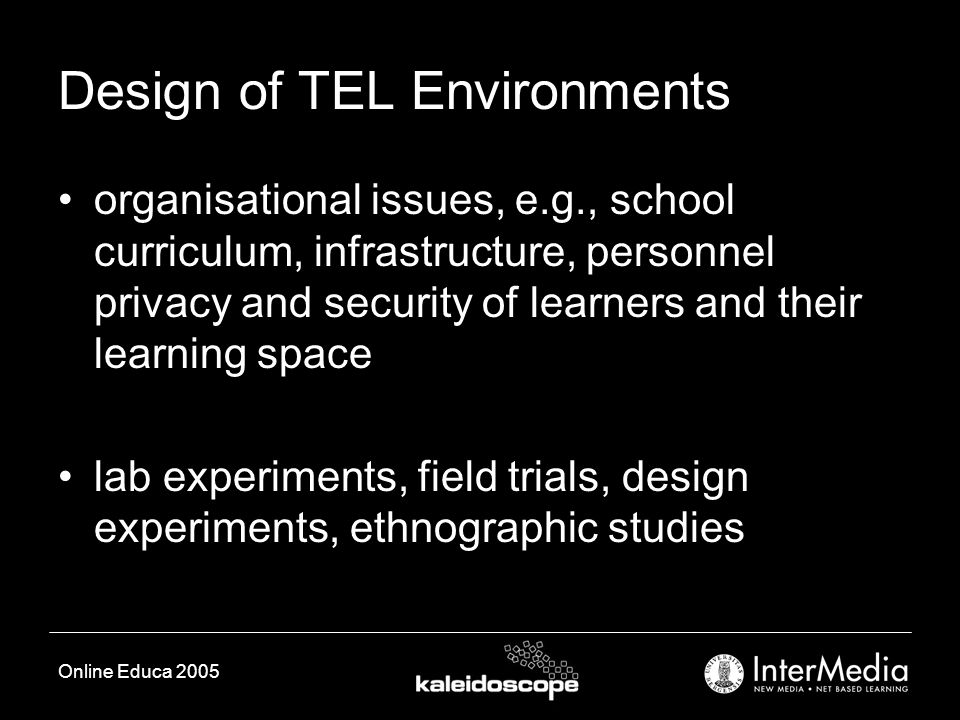 Design of TEL Environments

• organisational issues, e.g., school curriculum, infrastructure, personnel privacy and security of learners and their learning space

• lab experiments, field trials, design experiments, ethnographic studies

Online Educa 2005

kaleidoscope

InterMedia
NEW MEDIA • NET BASED LEARNING